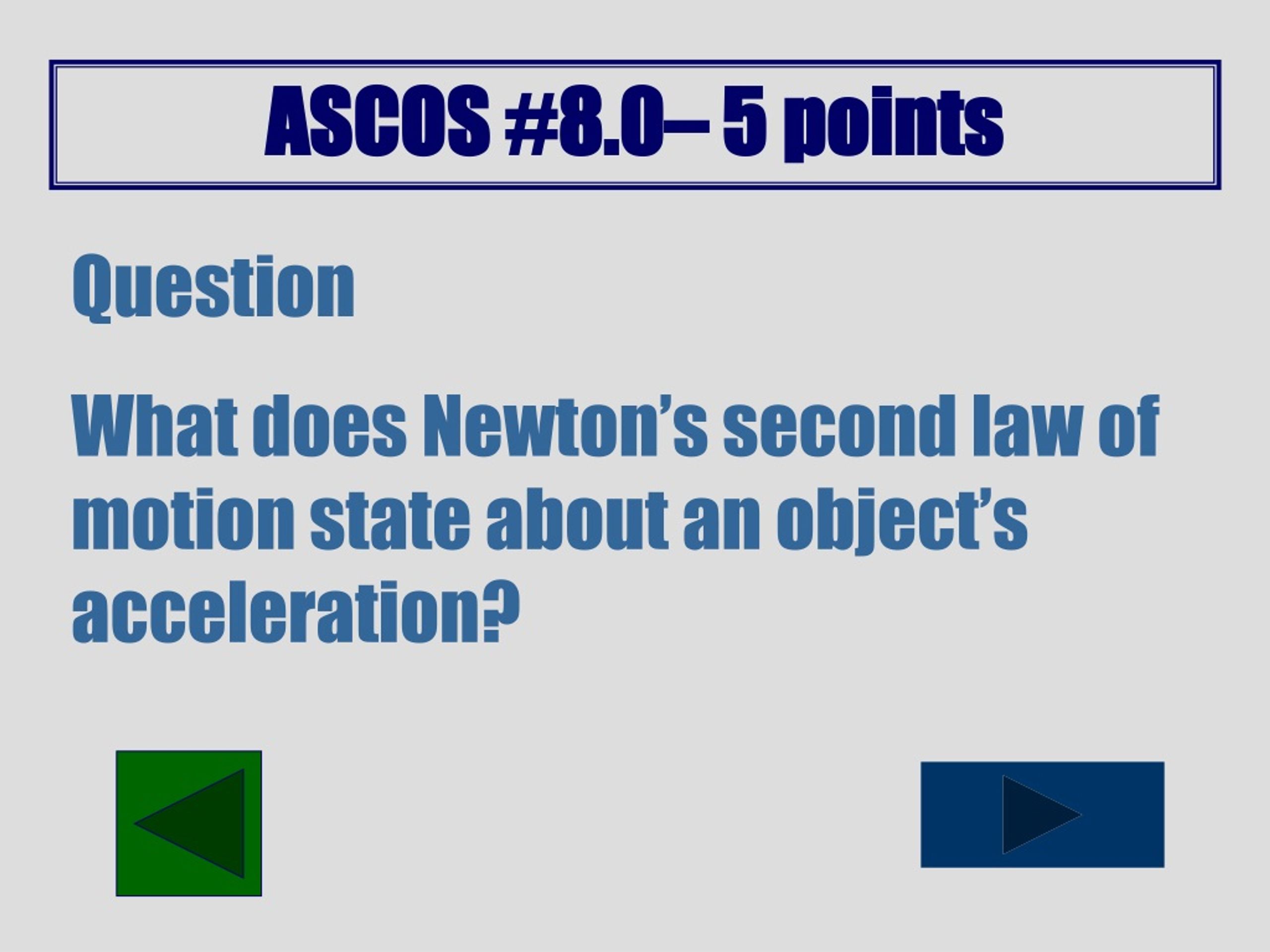 ASCOS #8.0– 5 points

Question

What does Newton’s second law of motion state about an object’s acceleration?